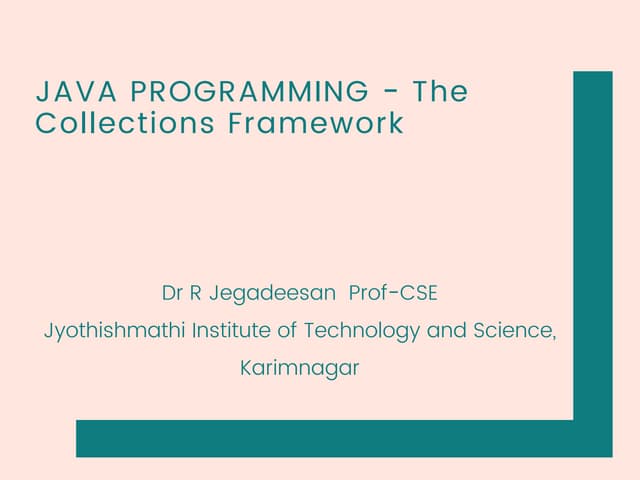 JAVA PROGRAMMING - The Collections Framework

Dr R Jegadeesan Prof-CSE
Jyothishmathi Institute of Technology and Science, Karimnagar